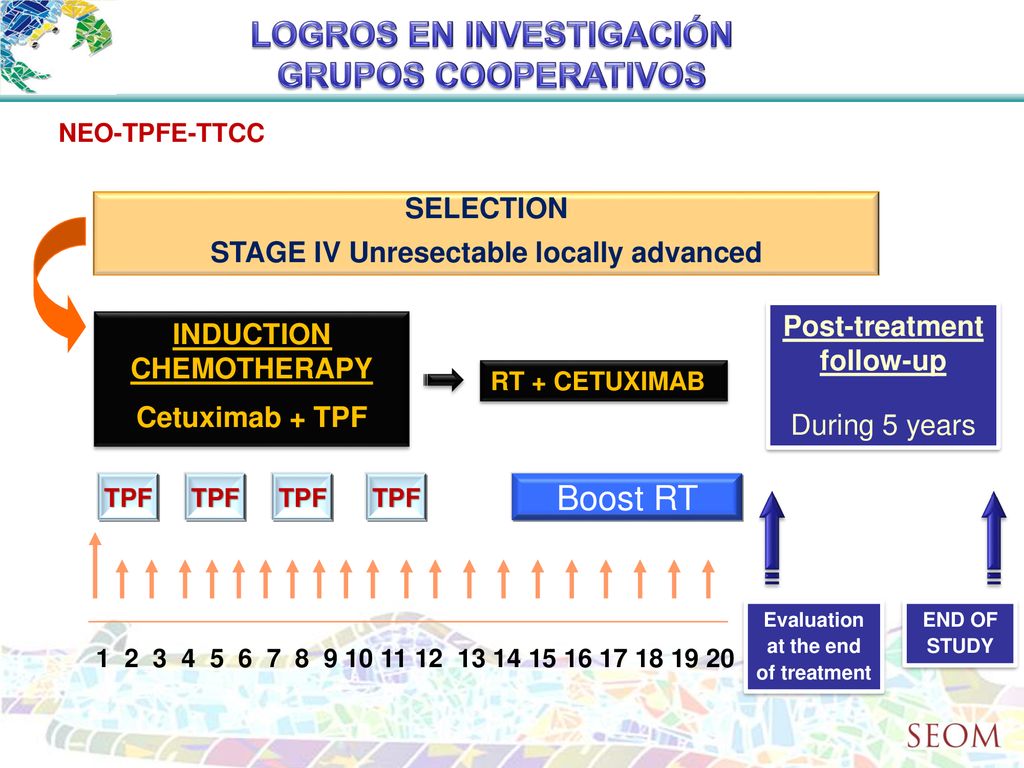 LOGROS EN INVESTIGACIÓN
GRUPOS COOPERATIVOS

NEO-TPFE-TTCC

SELECTION
STAGE IV Unresectable locally advanced

INDUCTION CHEMOTHERAPY
Cetuximab + TPF

RT + CETUXIMAB

Post-treatment follow-up
During 5 years

TPF TPF TPF TPF

Boost RT

1 2 3 4 5 6 7 8 9 10 11 12 13 14 15 16 17 18 19 20

Evaluation at the end of treatment

END OF STUDY

SEOM